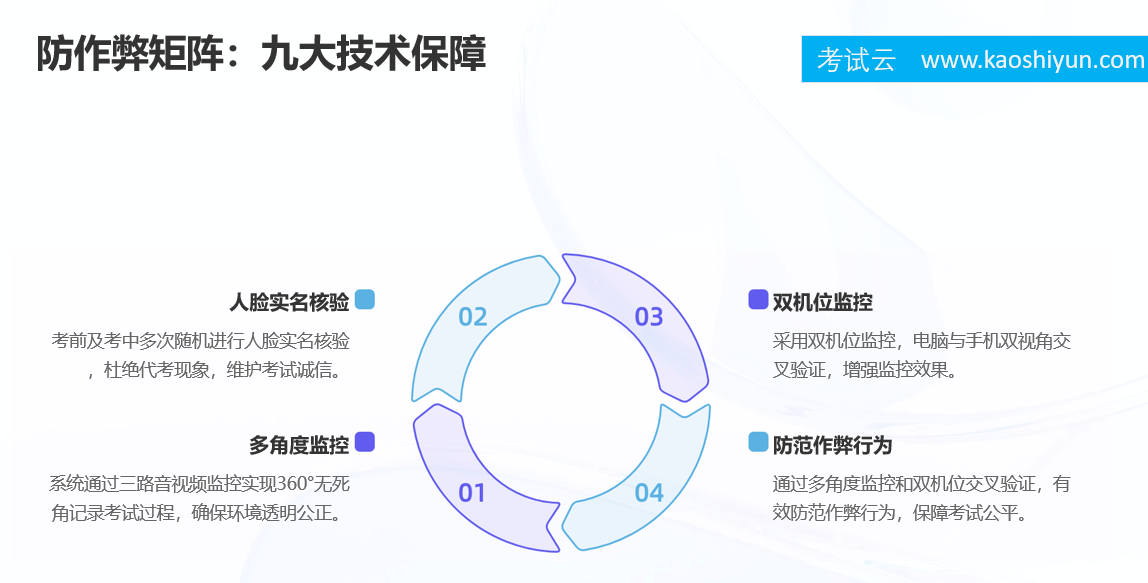 防作弊矩阵：九大技术保障

考试云 www.kaoshiyun.com

人脸实名核验

考前及考中多次随机进行人脸实名核验，杜绝代考现象，维护考试诚信。

多角度监控

系统通过三路音视频监控实现360°无死角记录考试过程，确保环境透明公正。

02

03

01

04

双机位监控

采用双机位监控，电脑与手机双视角交叉验证，增强监控效果。

防范作弊行为

通过多角度监控和双机位交叉验证，有效防范作弊行为，保障考试公平。